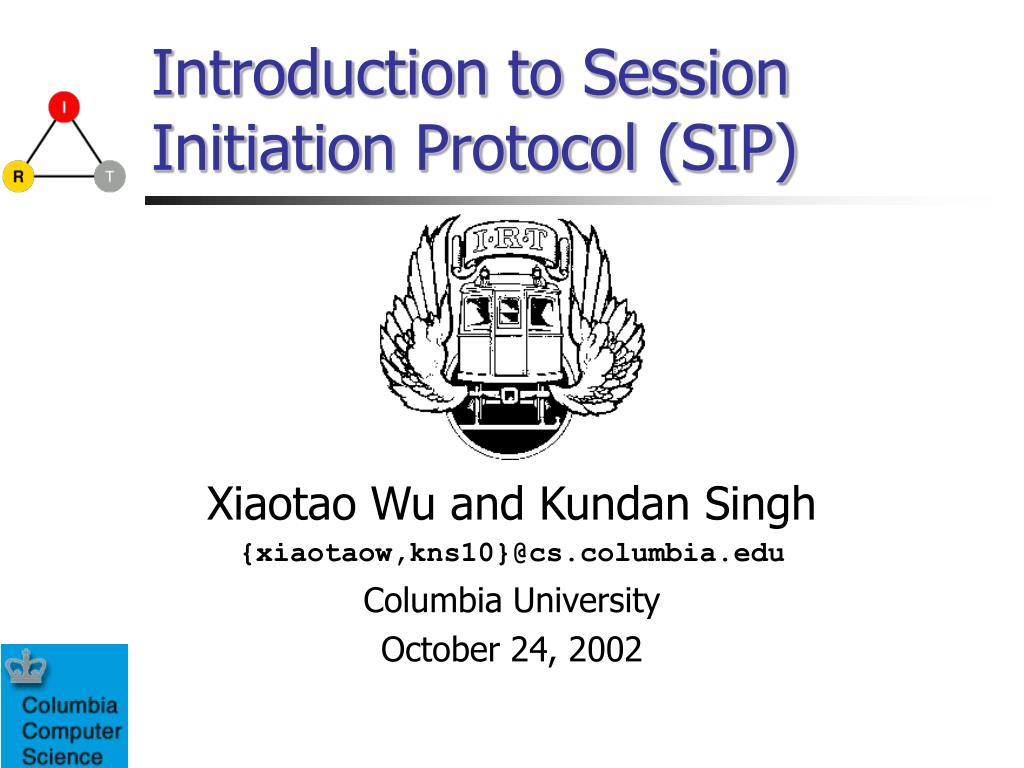 I

R T

Introduction to Session Initiation Protocol (SIP)

I·R·T

Xiaotao Wu and Kundan Singh

{xiaotaow,kns10}@cs.columbia.edu

Columbia University

October 24, 2002

Columbia Computer Science